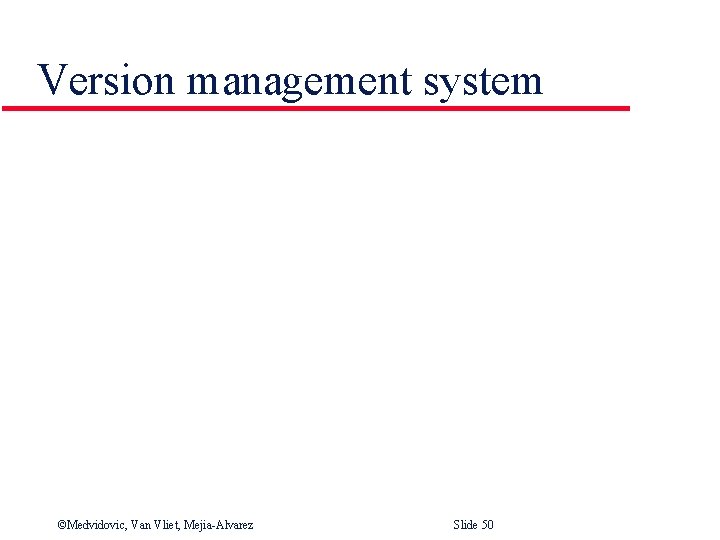 Version management system

©Medvidovic, Van Vliet, Mejia-Alvarez

Slide 50